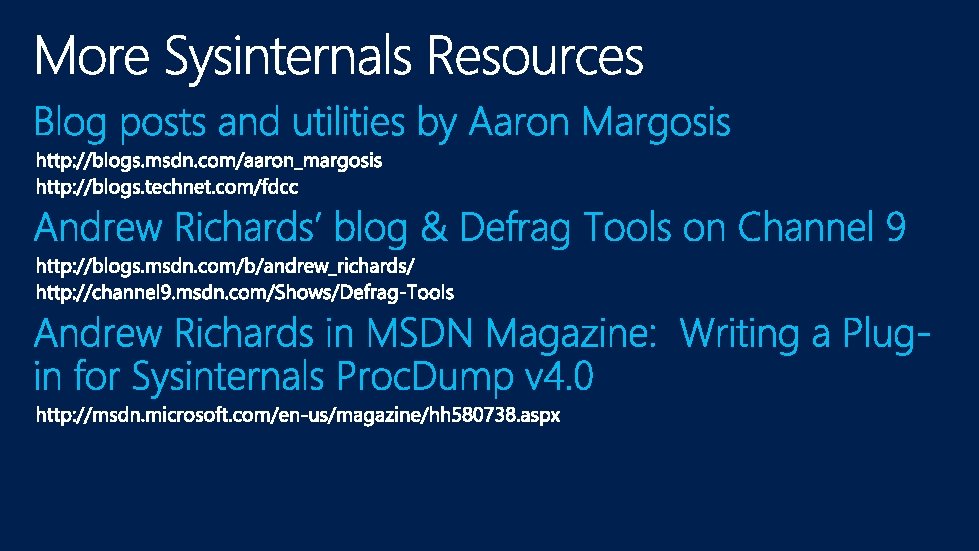 More Sysinternals Resources

Blog posts and utilities by Aaron Margosis

http://blogs.msdn.com/aaron_margosis
http://blogs.technet.com/fdcc

Andrew Richards' blog & Defrag Tools on Channel 9

http://blogs.msdn.com/b/andrew_richards/
http://channel9.msdn.com/Shows/Defrag-Tools

Andrew Richards in MSDN Magazine: Writing a Plug-in for Sysinternals ProcDump v4.0

http://msdn.microsoft.com/en-us/magazine/hh580738.aspx